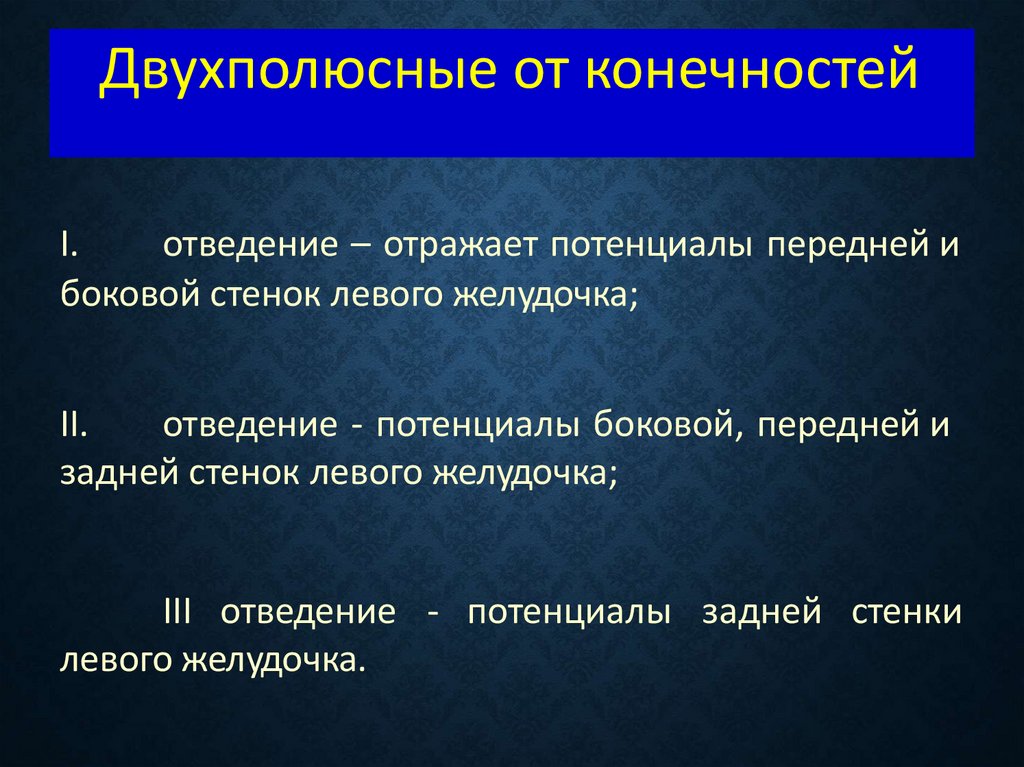 Двухполюсные от конечностей

I. отведение – отражает потенциалы передней и боковой стенок левого желудочка;

II. отведение - потенциалы боковой, передней и задней стенок левого желудочка;

III отведение - потенциалы задней стенки левого желудочка.